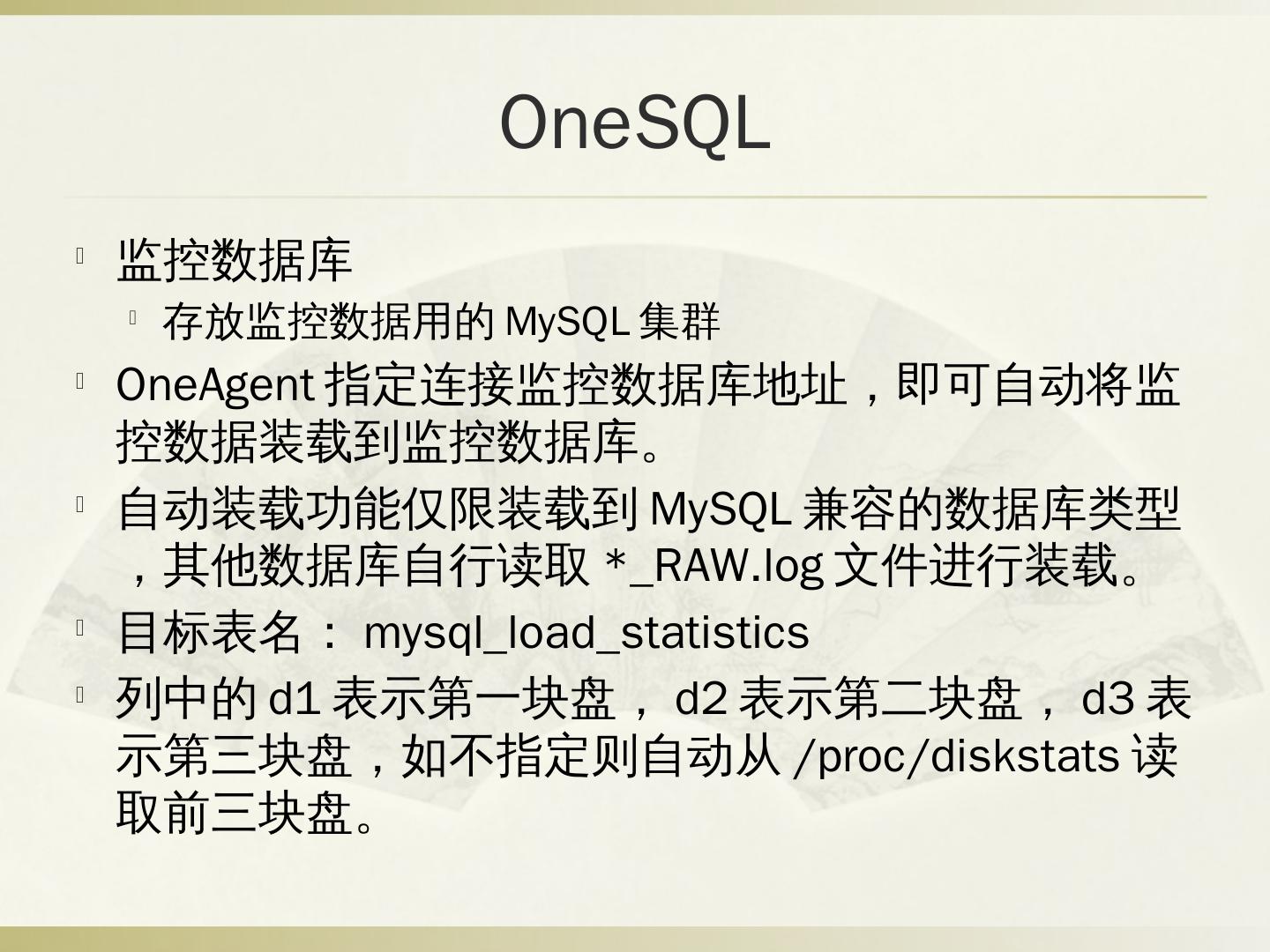 OneSQL

监控数据库

存放监控数据用的 MySQL 集群

OneAgent 指定连接监控数据库地址，即可自动将监控数据装载到监控数据库。

自动装载功能仅限装载到 MySQL 兼容的数据库类型，其他数据库自行读取 *_RAW.log 文件进行装载。

目标表名： mysql_load_statistics

列中的 d1 表示第一块盘， d2 表示第二块盘， d3 表示第三块盘，如不指定则自动从 /proc/diskstats 读取前三块盘。